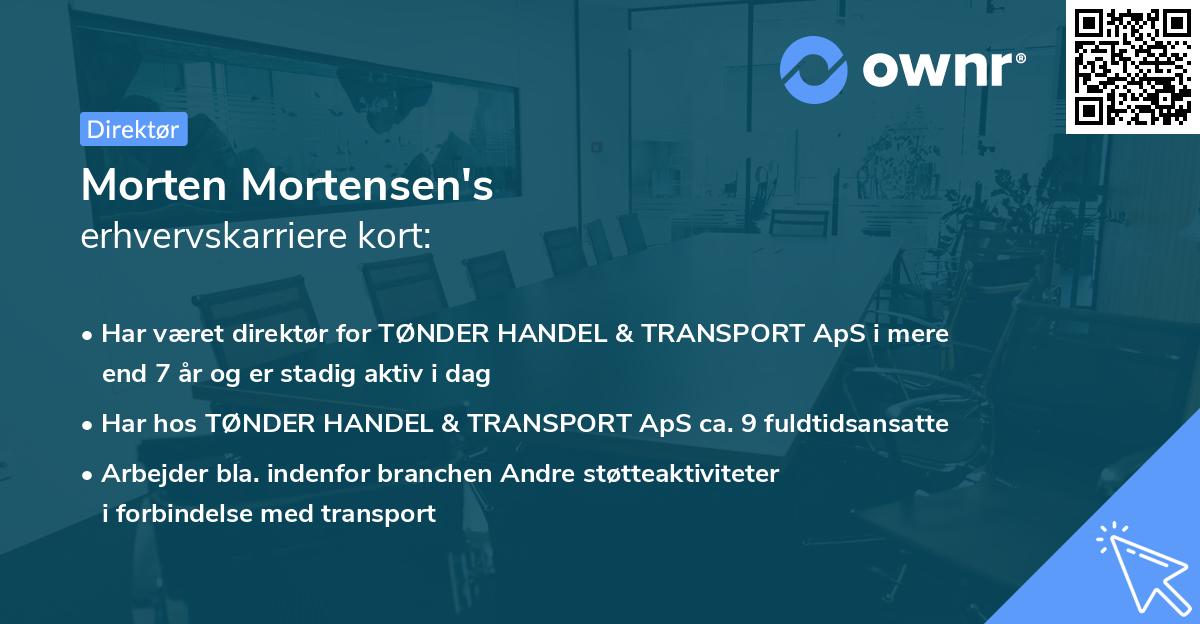 ownr®

Direktør

Morten Mortensen's
erhvervskarriere kort:

• Har været direktør for TØNDER HANDEL & TRANSPORT ApS i mere end 7 år og er stadig aktiv i dag

• Har hos TØNDER HANDEL & TRANSPORT ApS ca. 9 fuldtidsansatte

• Arbejder bla. indenfor branchen Andre støtteaktiviteter i forbindelse med transport